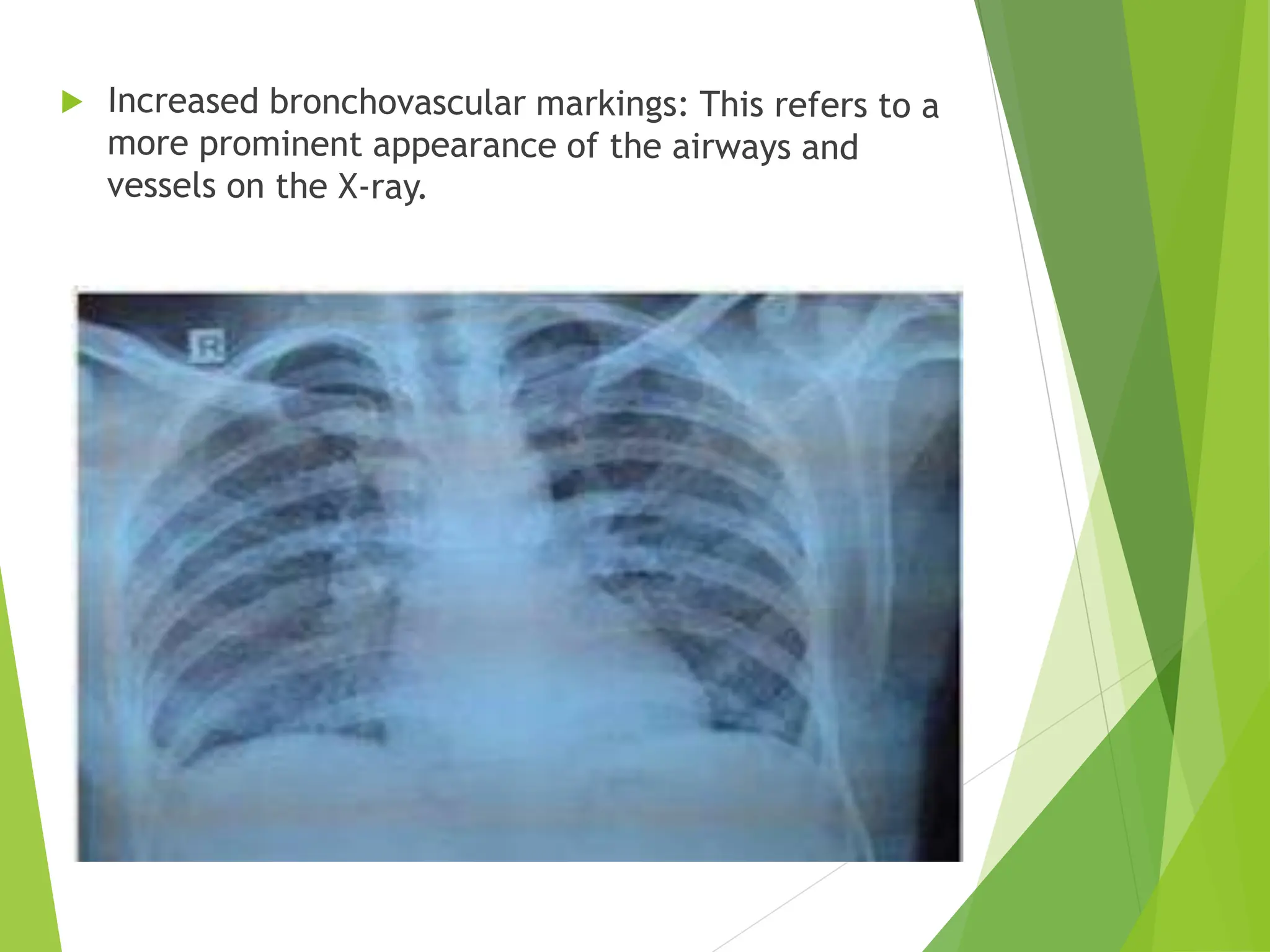 Increased bronchovascular markings: This refers to a more prominent appearance of the airways and vessels on the X-ray.

R